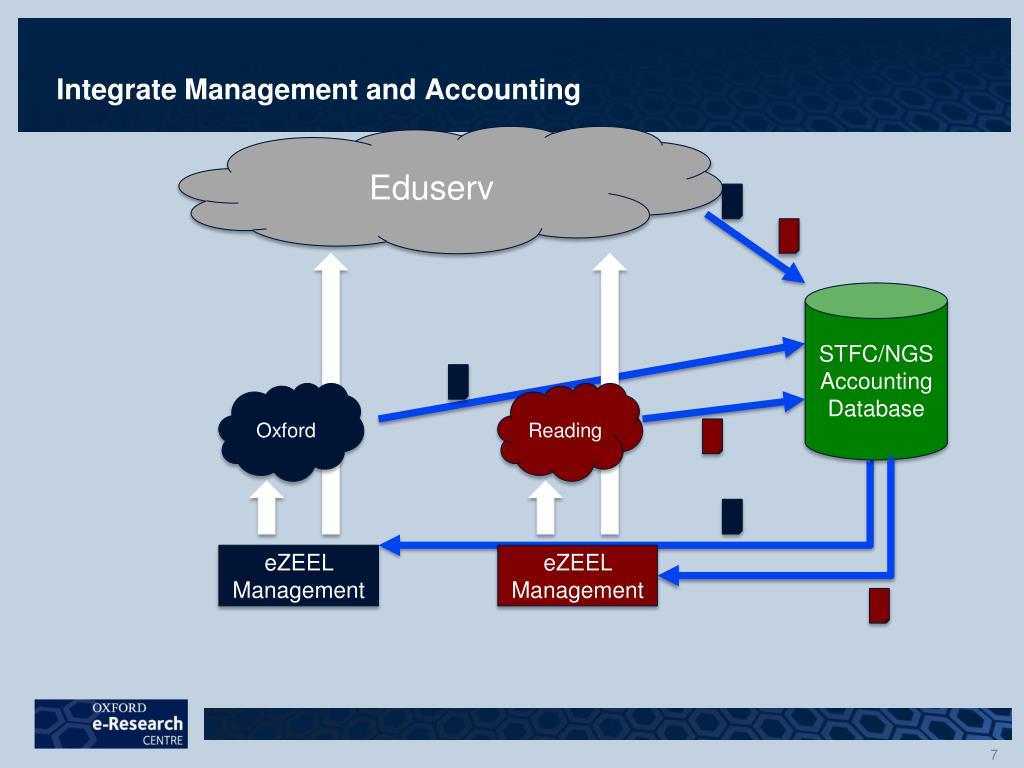 Integrate Management and Accounting

Eduserv

STFC/NGS Accounting Database

Oxford

Reading

eZEEL Management

eZEEL Management

OXFORD
e-Research
CENTRE

7